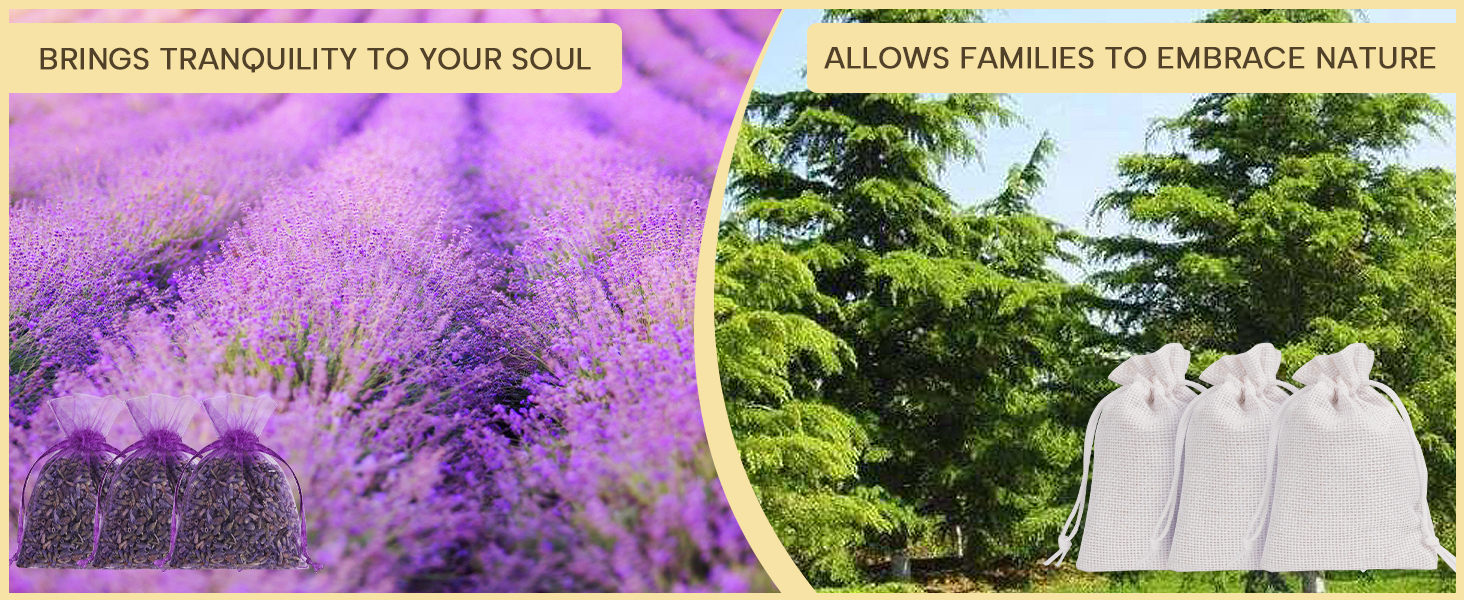 BRINGS TRANQUILITY TO YOUR SOUL

ALLOWS FAMILIES TO EMBRACE NATURE